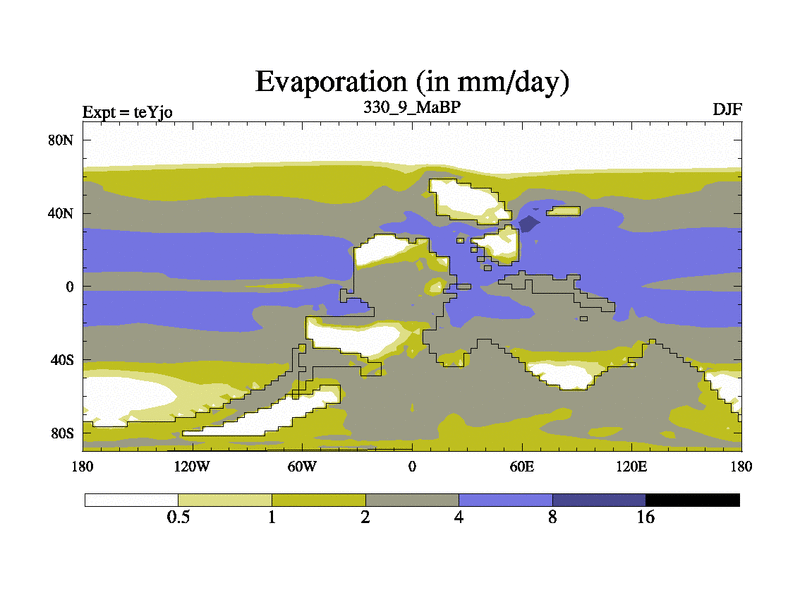 Evaporation (in mm/day)

Expt = teYjo

330_9_MaBP

DJF

80N
40N
0
40S
80S

180
120W
60W
0
60E
120E
180

0.5
1
2
4
8
16